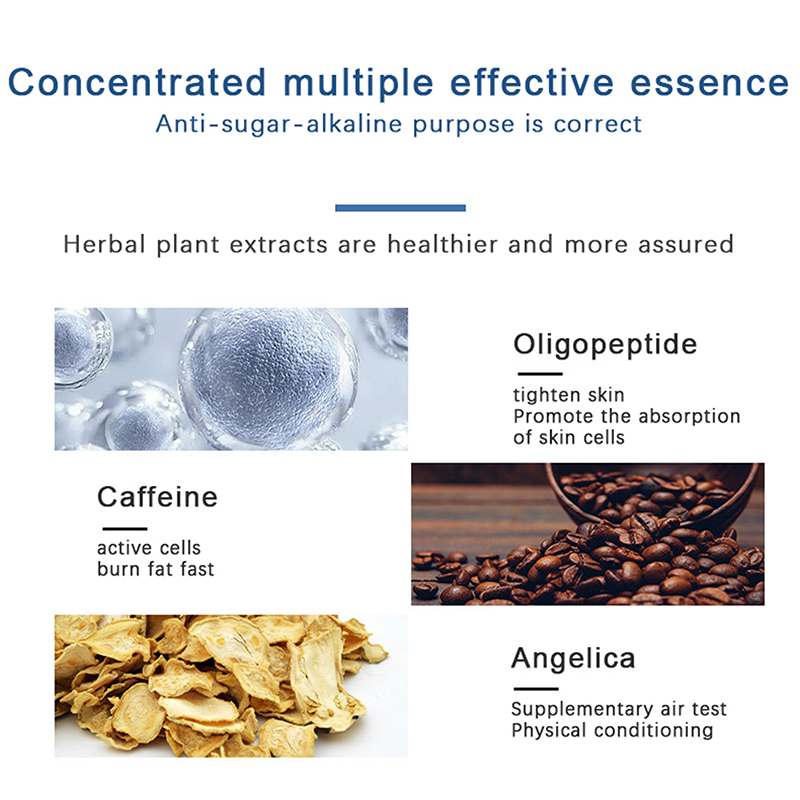 Concentrated multiple effective essence
Anti-sugar-alkaline purpose is correct

Herbal plant extracts are healthier and more assured

Oligopeptide

tighten skin
Promote the absorption of skin cells

Caffeine

active cells
burn fat fast

Angelica

Supplementary air test
Physical conditioning